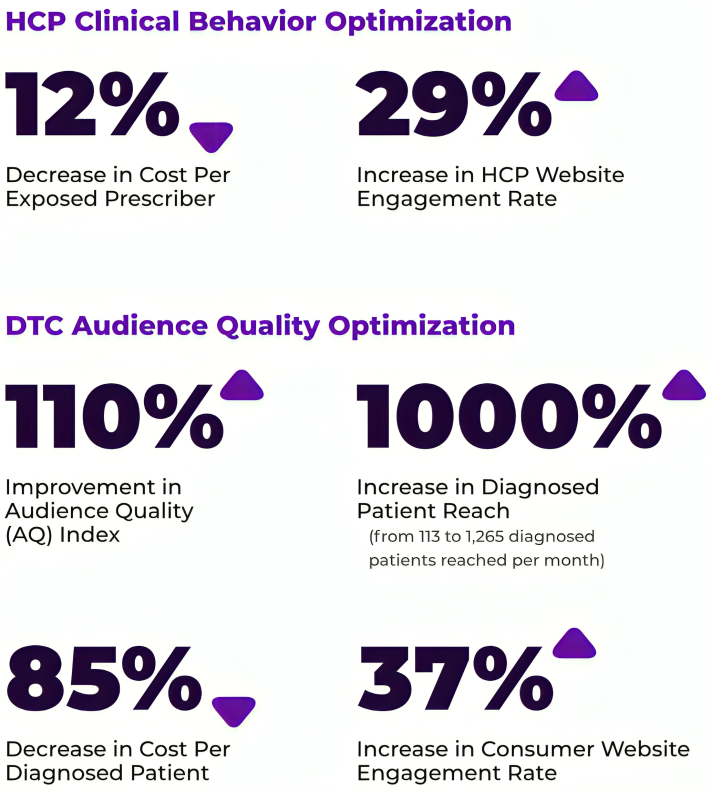 HCP Clinical Behavior Optimization

12%

Decrease in Cost Per Exposed Prescriber

29%

Increase in HCP Website Engagement Rate

DTC Audience Quality Optimization

110%

Improvement in Audience Quality (AQ) Index

1000%

Increase in Diagnosed Patient Reach
(from 113 to 1,265 diagnosed patients reached per month)

85%

Decrease in Cost Per Diagnosed Patient

37%

Increase in Consumer Website Engagement Rate